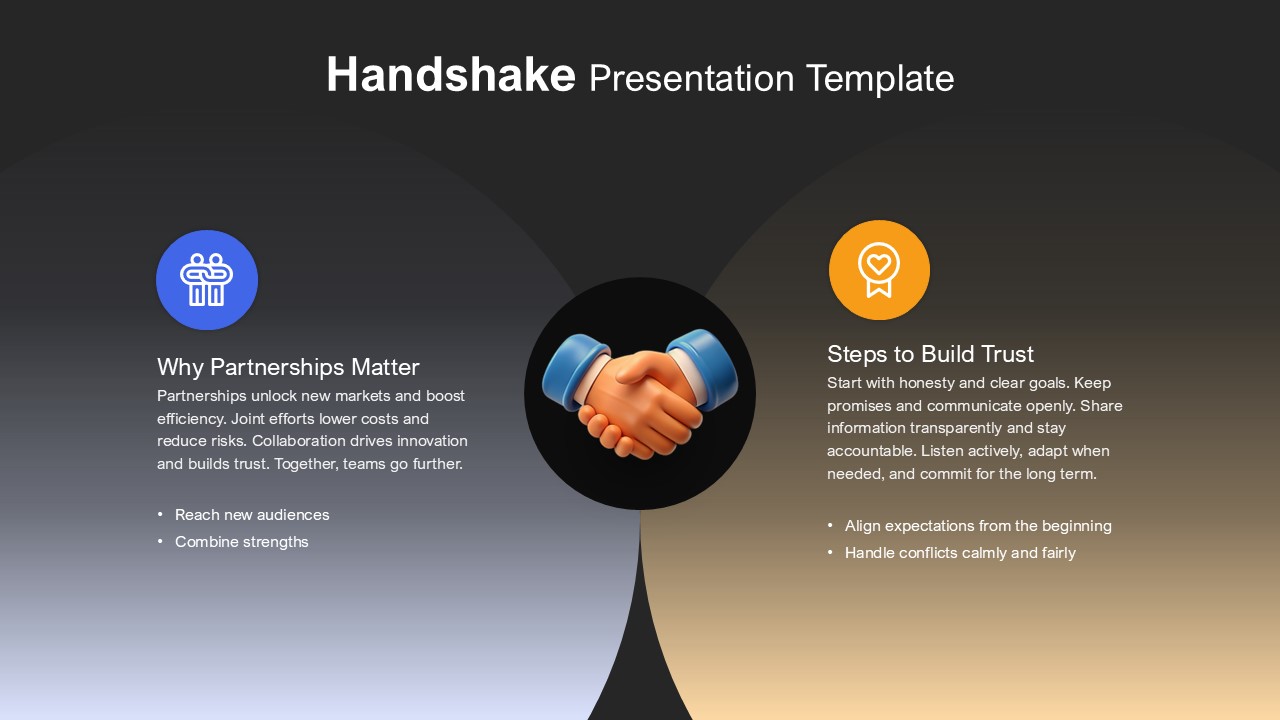 Handshake Presentation Template

Why Partnerships Matter

Partnerships unlock new markets and boost efficiency. Joint efforts lower costs and reduce risks. Collaboration drives innovation and builds trust. Together, teams go further.

• Reach new audiences
• Combine strengths

Steps to Build Trust

Start with honesty and clear goals. Keep promises and communicate openly. Share information transparently and stay accountable. Listen actively, adapt when needed, and commit for the long term.

• Align expectations from the beginning
• Handle conflicts calmly and fairly